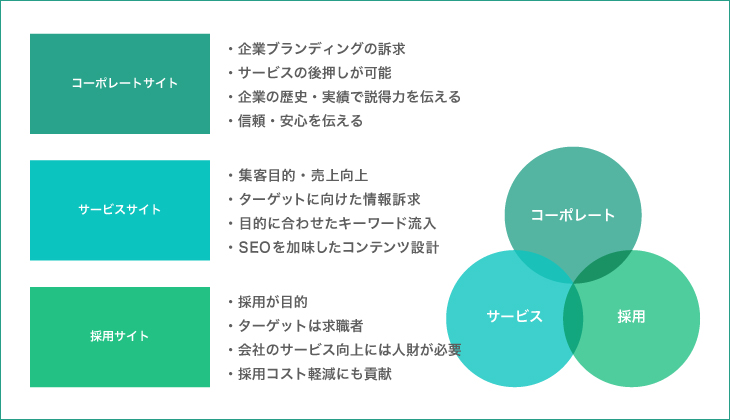 コーポレートサイト

・企業ブランディングの訴求
・サービスの後押しが可能
・企業の歴史・実績で説得力を伝える
・信頼・安心を伝える

サービスサイト

・集客目的・売上向上
・ターゲットに向けた情報訴求
・目的に合わせたキーワード流入
・SEOを加味したコンテンツ設計

採用サイト

・採用が目的
・ターゲットは求職者
・会社のサービス向上には人財が必要
・採用コスト軽減にも貢献

コーポレート

サービス

採用